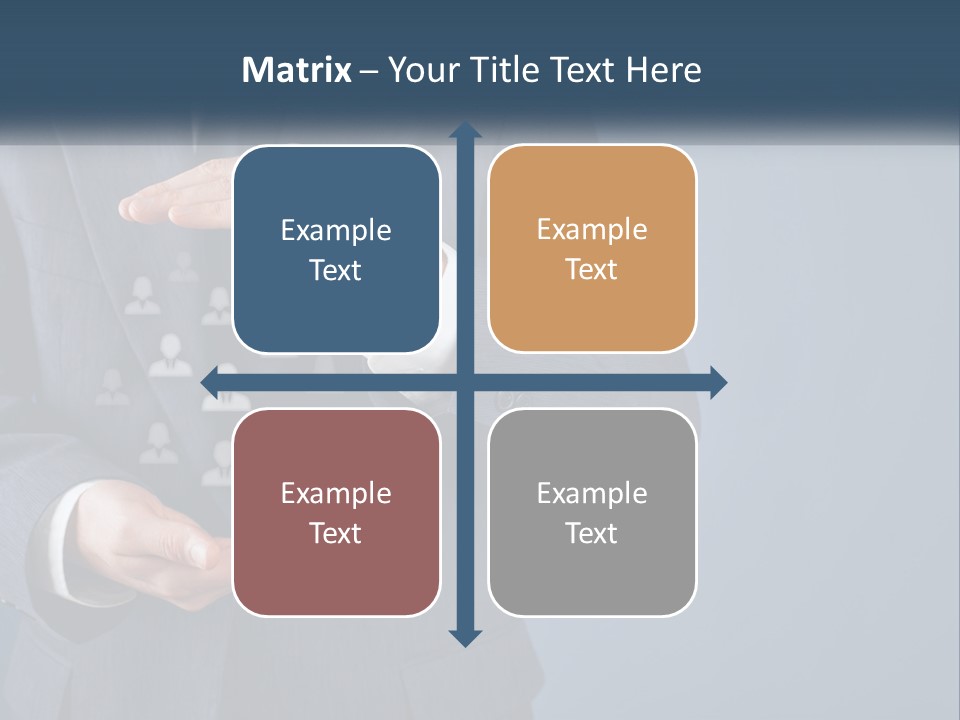 Matrix – Your Title Text Here

Example Text

Example Text

Example Text

Example Text